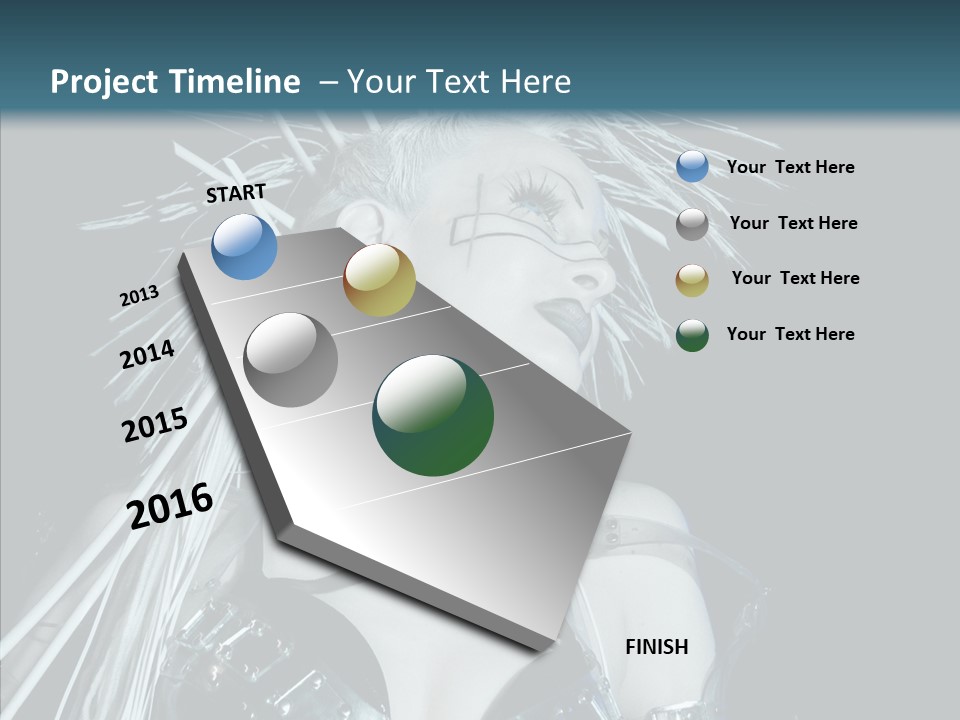 Project Timeline – Your Text Here

START

2013

2014

2015

2016

FINISH

Your Text Here

Your Text Here

Your Text Here

Your Text Here